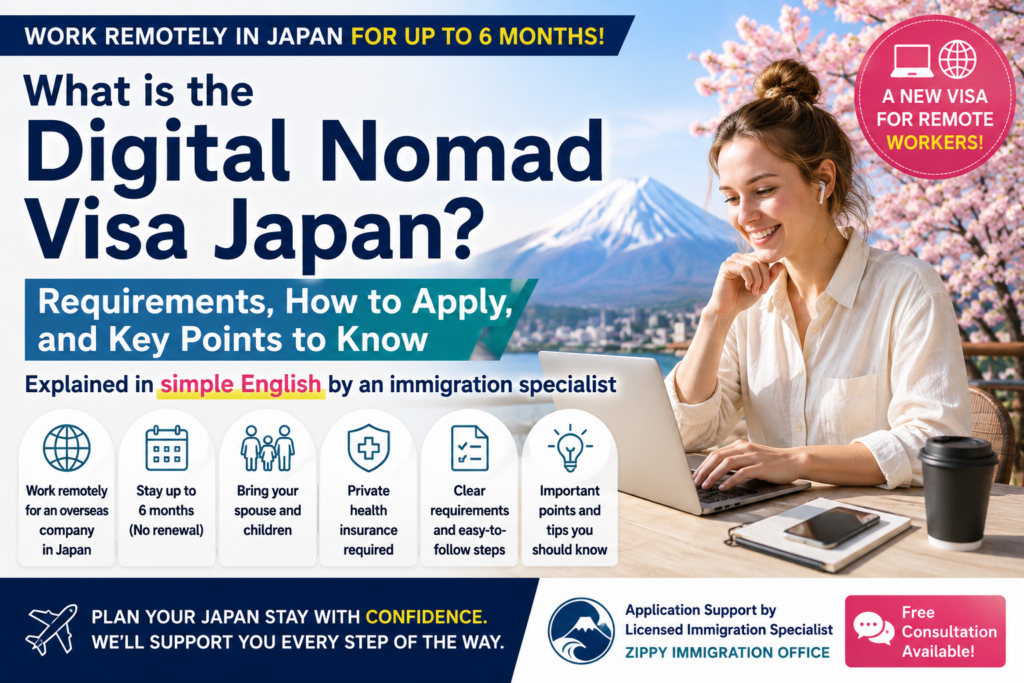 WORK REMOTELY IN JAPAN FOR UP TO 6 MONTHS!

What is the Digital Nomad Visa Japan?

A NEW VISA FOR REMOTE WORKERS!

Requirements, How to Apply, and Key Points to Know

Explained in simple English by an immigration specialist

Work remotely for an overseas company in Japan

Stay up to 6 months (No renewal)

Bring your spouse and children

Private health insurance required

Clear requirements and easy-to-follow steps

Important points and tips you should know

PLAN YOUR JAPAN STAY WITH CONFIDENCE. WE'LL SUPPORT YOU EVERY STEP OF THE WAY.

Application Support by Licensed Immigration Specialist
ZIPPY IMMIGRATION OFFICE

Free Consultation Available!